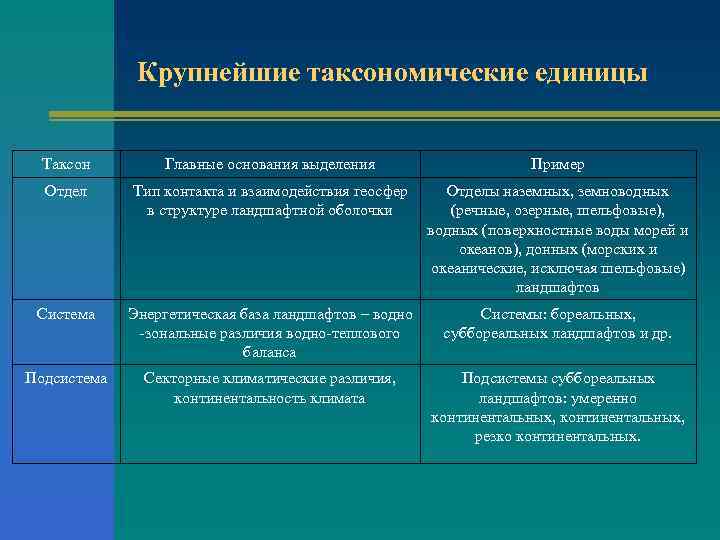 Крупнейшие таксономические единицы

| Таксон | Главные основания выделения | Пример |
|---|---|---|
| Отдел | Тип контакта и взаимодействия геосфер в структуре ландшафтной оболочки | Отделы наземных, земноводных (речные, озерные, шельфовые), водных (поверхностные воды морей и океанов), донных (морских и океанические, исключая шельфовые) ландшафтов |
| Система | Энергетическая база ландшафтов – водно -зональные различия водно-теплового баланса | Системы: бореальных, суббореальных ландшафтов и др. |
| Подсистема | Секторные климатические различия, континентальность климата | Подсистемы суббореальных ландшафтов: умеренно континентальных, континентальных, резко континентальных. |